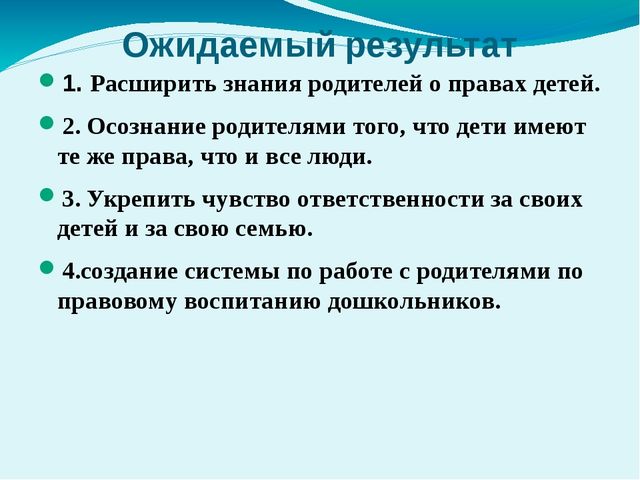 Ожидаемый результат

1. Расширить знания родителей о правах детей.

2. Осознание родителями того, что дети имеют те же права, что и все люди.

3. Укрепить чувство ответственности за своих детей и за свою семью.

4.создание системы по работе с родителями по правовому воспитанию дошкольников.